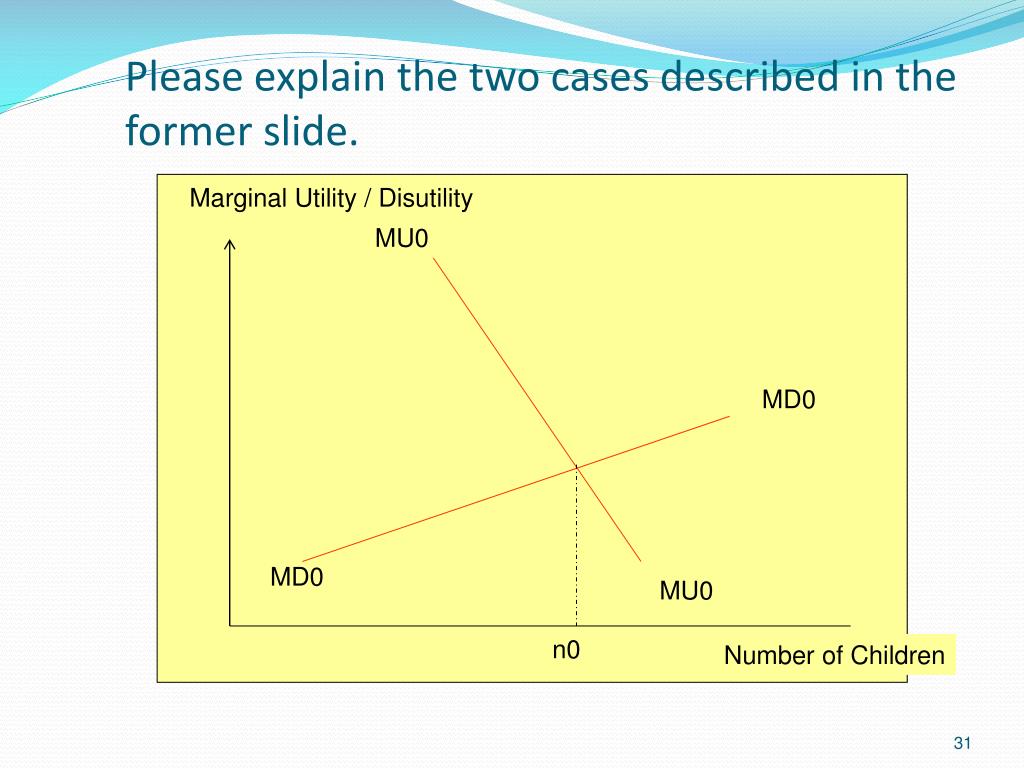 Please explain the two cases described in the former slide.

Marginal Utility / Disutility

MU0

MD0

MD0

MU0

n0

Number of Children

31